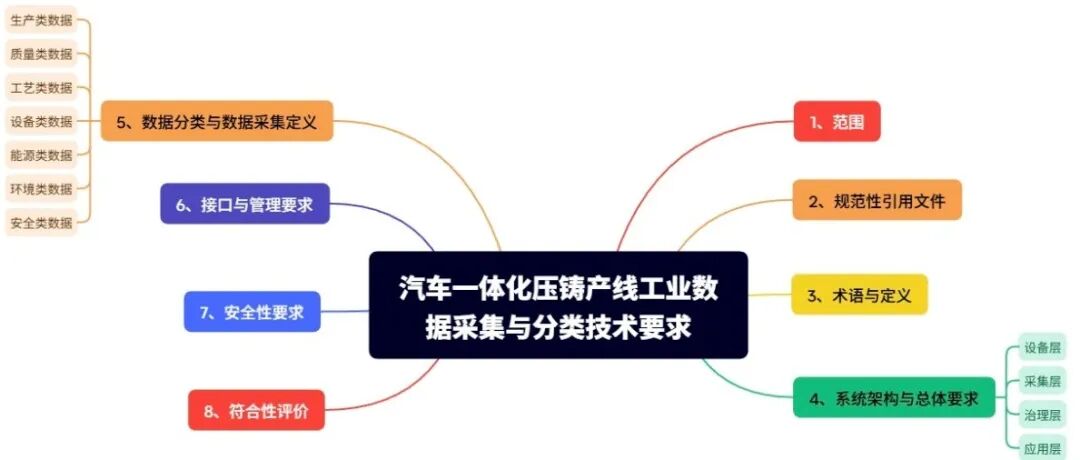 汽车一体化压铸产线工业数据采集与分类技术要求

1、范围

2、规范性引用文件

3、术语与定义

4、系统架构与总体要求

设备层

采集层

治理层

应用层

5、数据分类与数据采集定义

生产类数据

质量类数据

工艺类数据

设备类数据

能源类数据

环境类数据

安全类数据

6、接口与管理要求

7、安全性要求

8、符合性评价